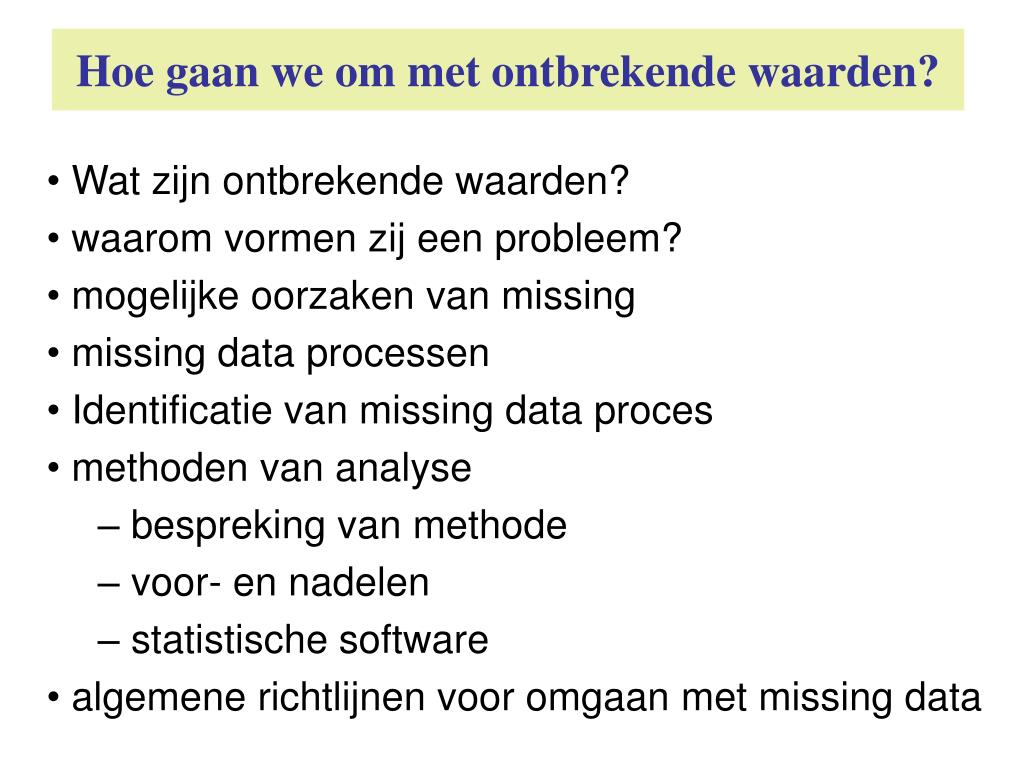 Hoe gaan we om met ontbrekende waarden?

• Wat zijn ontbrekende waarden?
• waarom vormen zij een probleem?
• mogelijke oorzaken van missing
• missing data processen
• Identificatie van missing data proces
• methoden van analyse
– bespreking van methode
– voor- en nadelen
– statistische software
• algemene richtlijnen voor omgaan met missing data